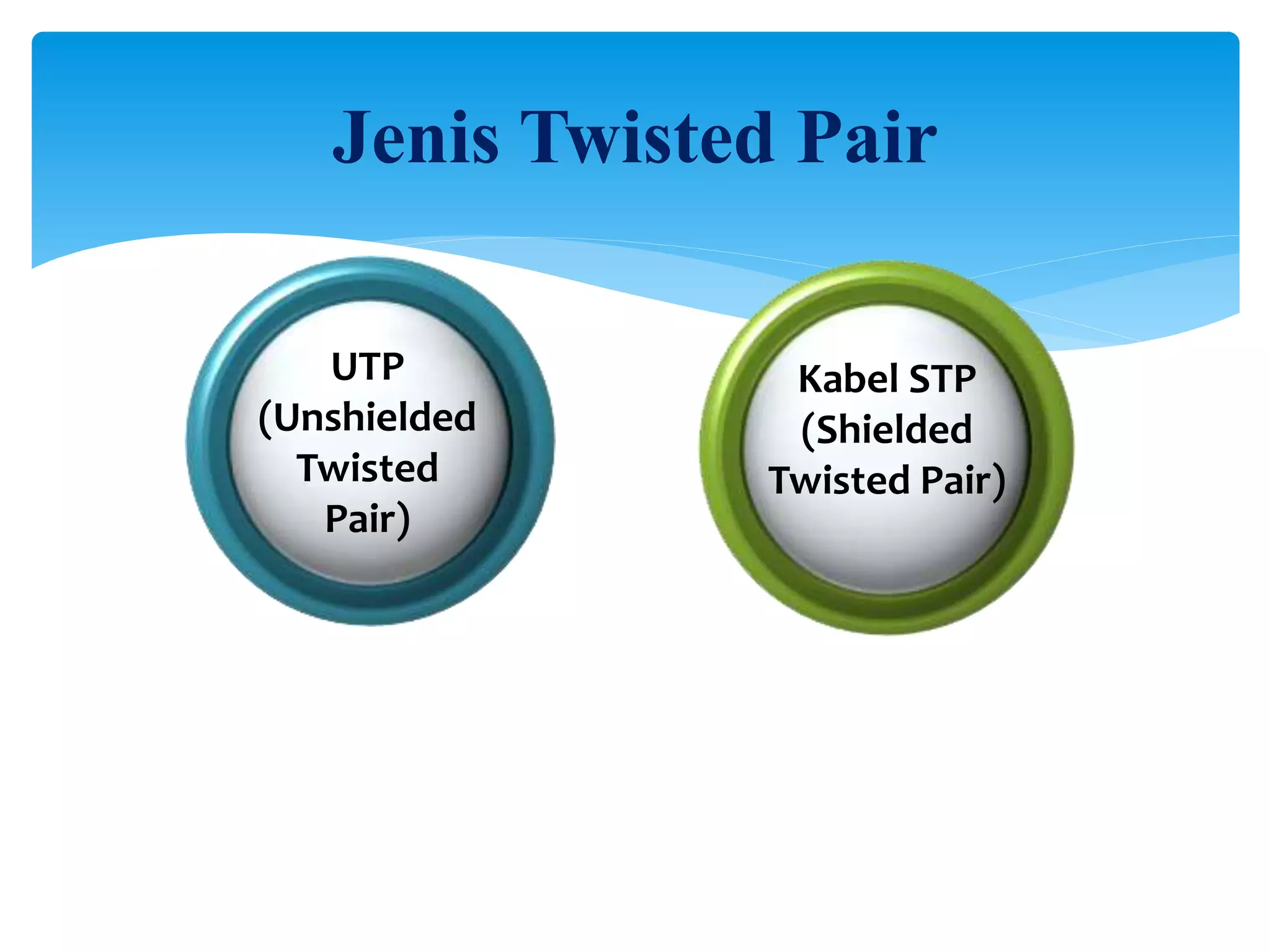 Jenis Twisted Pair

UTP (Unshielded Twisted Pair)

Kabel STP (Shielded Twisted Pair)